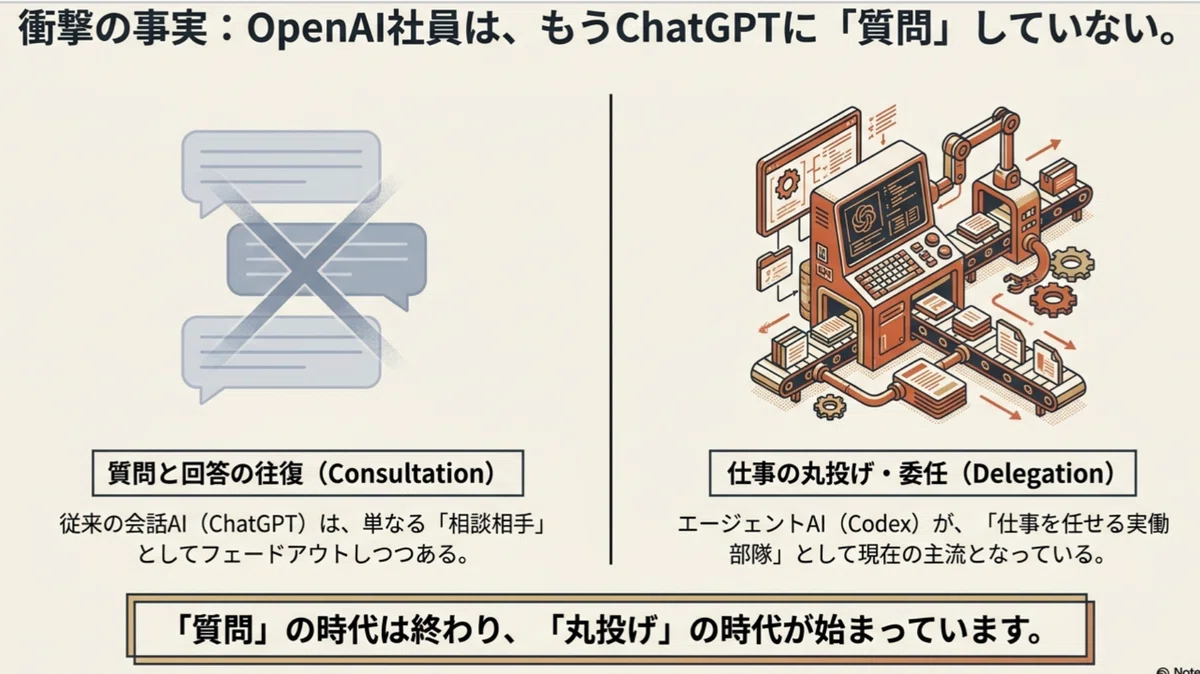 衝撃の事実：OpenAI社員は、もうChatGPTに「質問」していない。

質問と回答の往復（Consultation）

従来の会話AI（ChatGPT）は、単なる「相談相手」としてフェードアウトしつつある。

仕事の丸投げ・委任（Delegation）

エージェントAI（Codex）が、「仕事を任せる実働部隊」として現在の主流となっている。

「質問」の時代は終わり、「丸投げ」の時代が始まっています。

Note